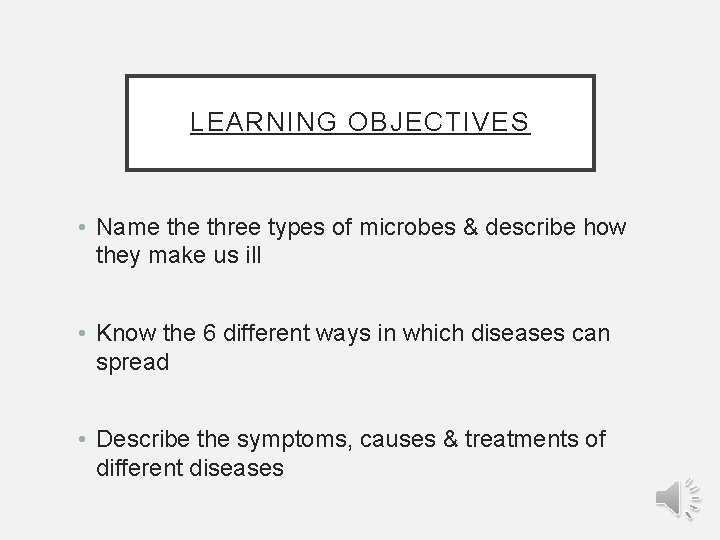 LEARNING OBJECTIVES

• Name the three types of microbes & describe how they make us ill

• Know the 6 different ways in which diseases can spread

• Describe the symptoms, causes & treatments of different diseases